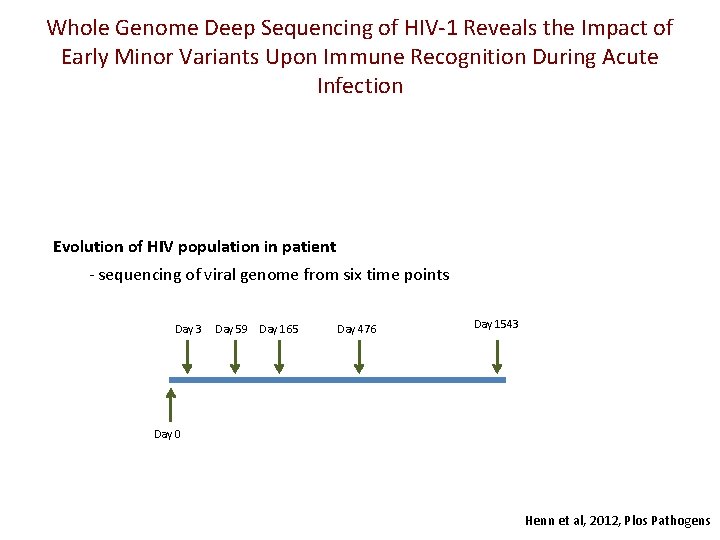 Whole Genome Deep Sequencing of HIV-1 Reveals the Impact of Early Minor Variants Upon Immune Recognition During Acute Infection

Evolution of HIV population in patient

- sequencing of viral genome from six time points

Day 3
Day 59
Day 165
Day 476
Day 1543

Day 0

Henn et al, 2012, Plos Pathogens